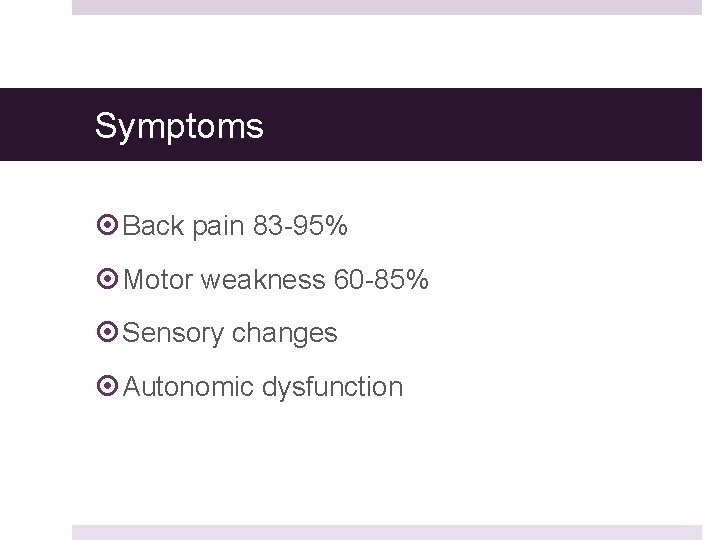 Symptoms

Back pain 83-95%

Motor weakness 60-85%

Sensory changes

Autonomic dysfunction